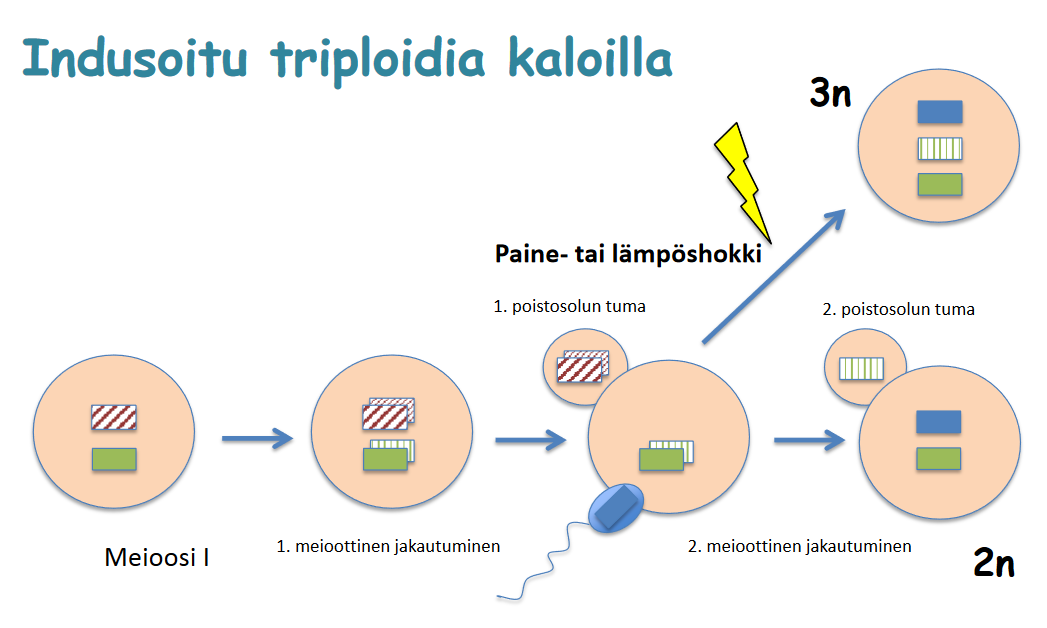 Indusoitu triploidia kaloilla

3n

Paine- tai lämpöshokki

1. poistosolun tuma

2. poistosolun tuma

Meioosi I

1. meioottinen jakautuminen

2. meioottinen jakautuminen

2n